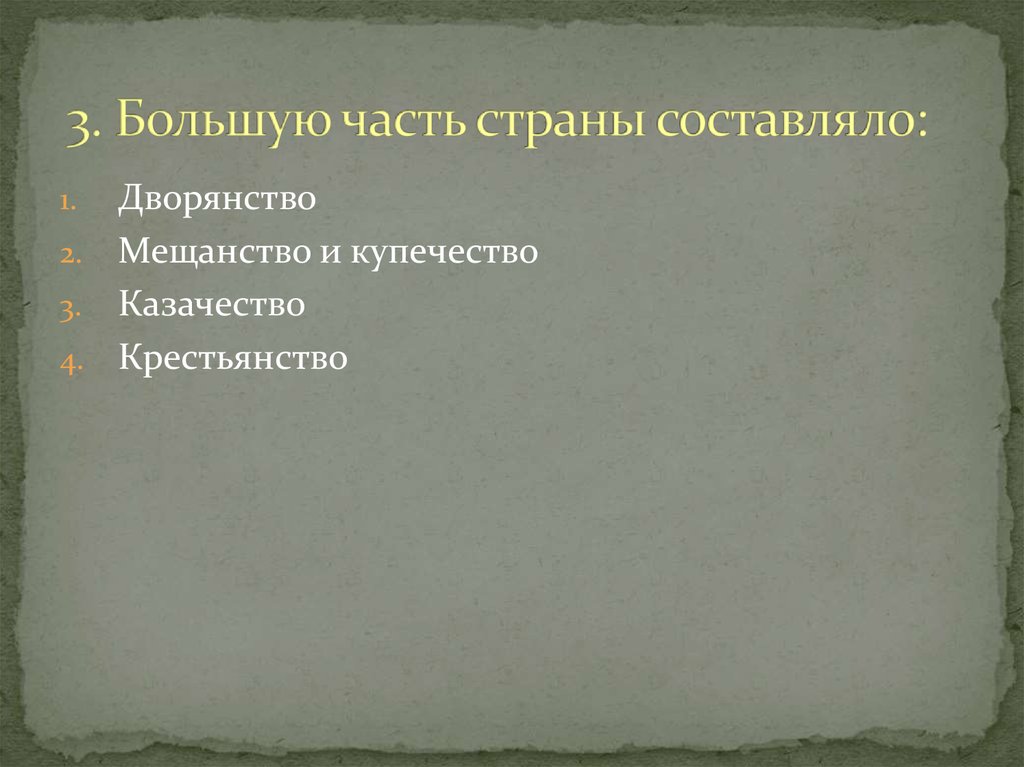 3. Большую часть страны составляло:

1. Дворянство
2. Мещанство и купечество
3. Казачество
4. Крестьянство